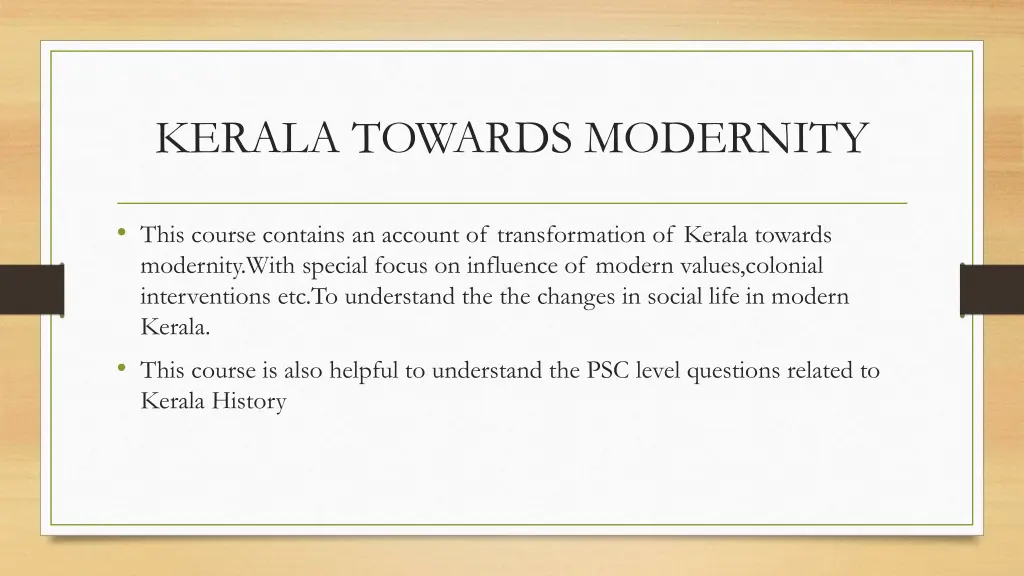 KERALA TOWARDS MODERNITY

• This course contains an account of transformation of Kerala towards modernity.With special focus on influence of modern values,colonial interventions etc.To understand the the changes in social life in modern Kerala.

• This course is also helpful to understand the PSC level questions related to Kerala History